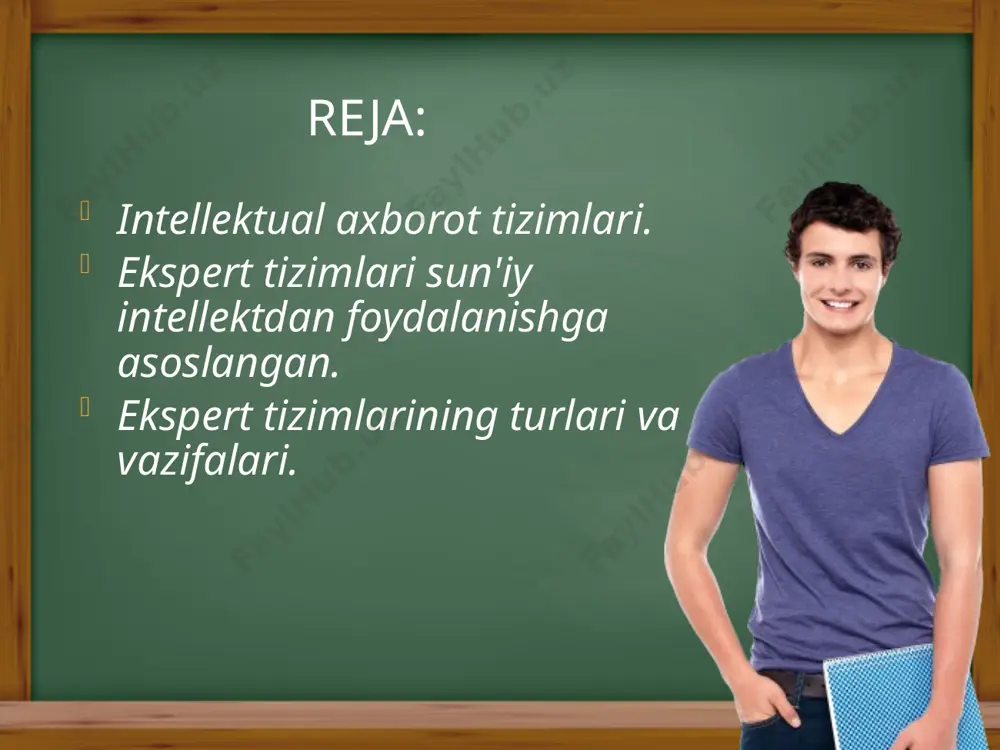 REJA:

Intellektual axborot tizimlari.
Ekspert tizimlari sun'iy intellektdan foydalanishga asoslangan.
Ekspert tizimlarining turlari va vazifalari.

FaylHub.uz